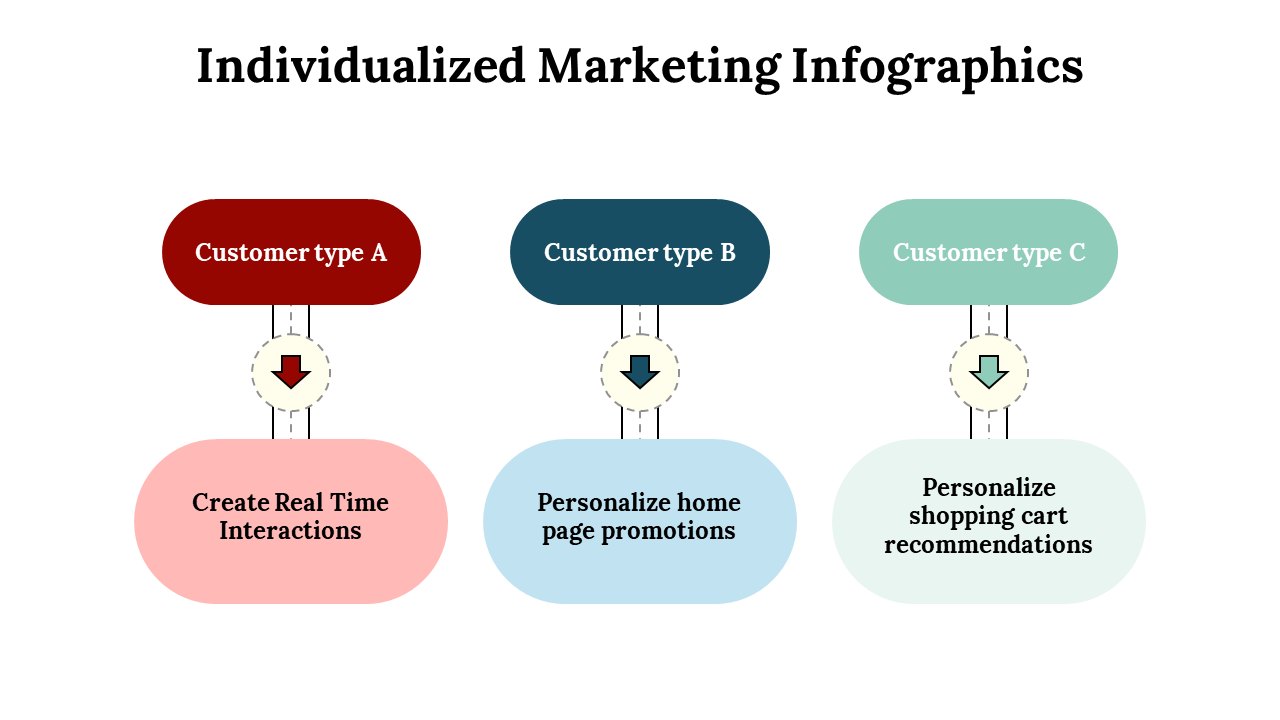 Individualized Marketing Infographics

Customer type A

Create Real Time Interactions

Customer type B

Personalize home page promotions

Customer type C

Personalize shopping cart recommendations